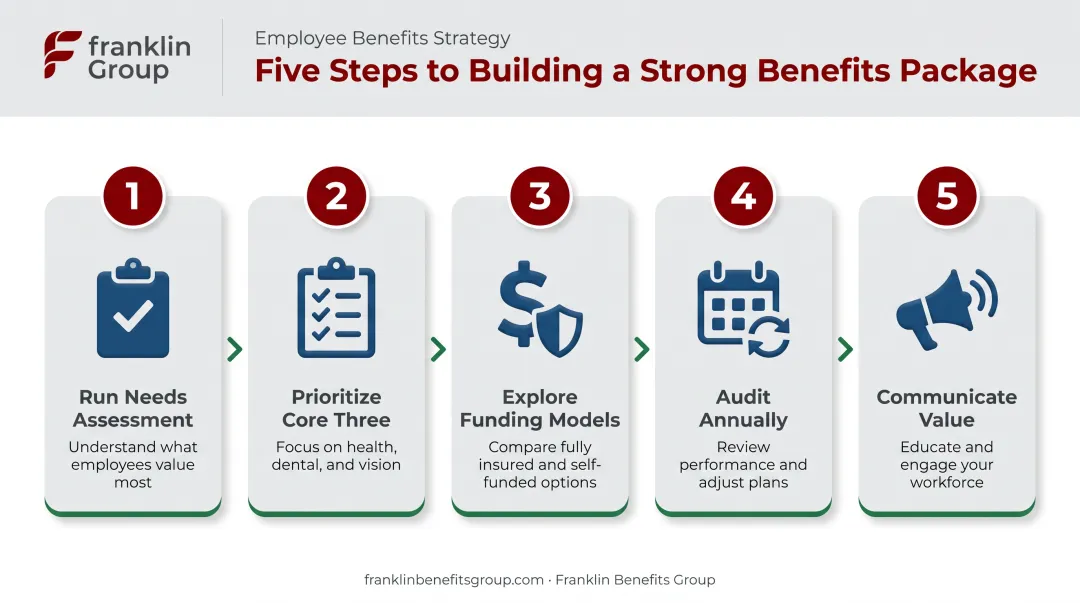 franklin Group

Employee Benefits Strategy

Five Steps to Building a Strong Benefits Package

1

Run Needs Assessment

Understand what employees value most

2

Prioritize Core Three

Focus on health, dental, and vision

3

Explore Funding Models

Compare fully insured and self-funded options

4

Audit Annually

Review performance and adjust plans

5

Communicate Value

Educate and engage your workforce

franklinbenefitsgroup.com · Franklin Benefits Group